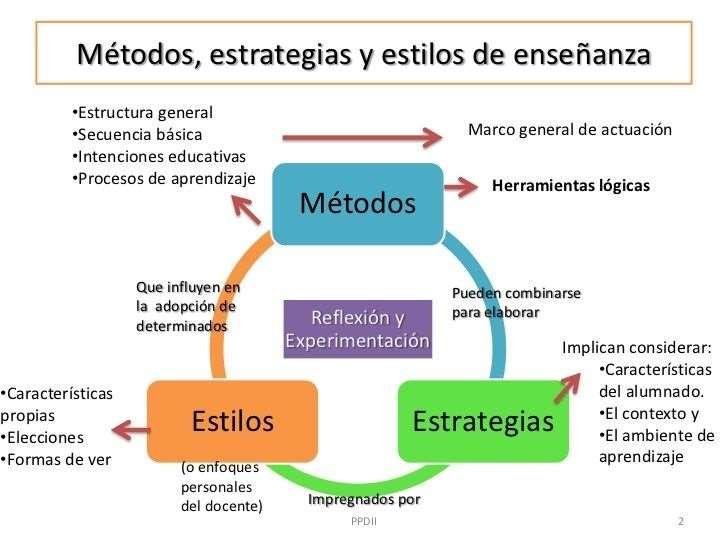 Métodos, estrategias y estilos de enseñanza

•Estructura general
•Secuencia básica
•Intenciones educativas
•Procesos de aprendizaje

Marco general de actuación

Herramientas lógicas

Métodos

Que influyen en la adopción de determinados

Reflexión y Experimentación

Pueden combinarse para elaborar

Implican considerar:
•Características del alumnado.
•El contexto y
•El ambiente de aprendizaje

•Características propias
•Elecciones
•Formas de ver

Estilos

Estrategias

(o enfoques personales del docente)

Impregnados por

PPDII

2